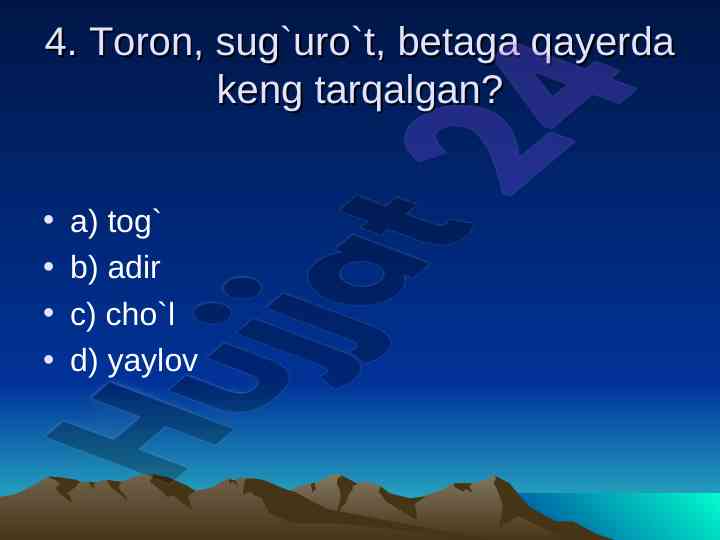 4. Toron, sug`uro`t, betaga qayerda keng tarqalgan?

• a) tog`
• b) adir
• c) cho`l
• d) yaylov

Hujjat 24